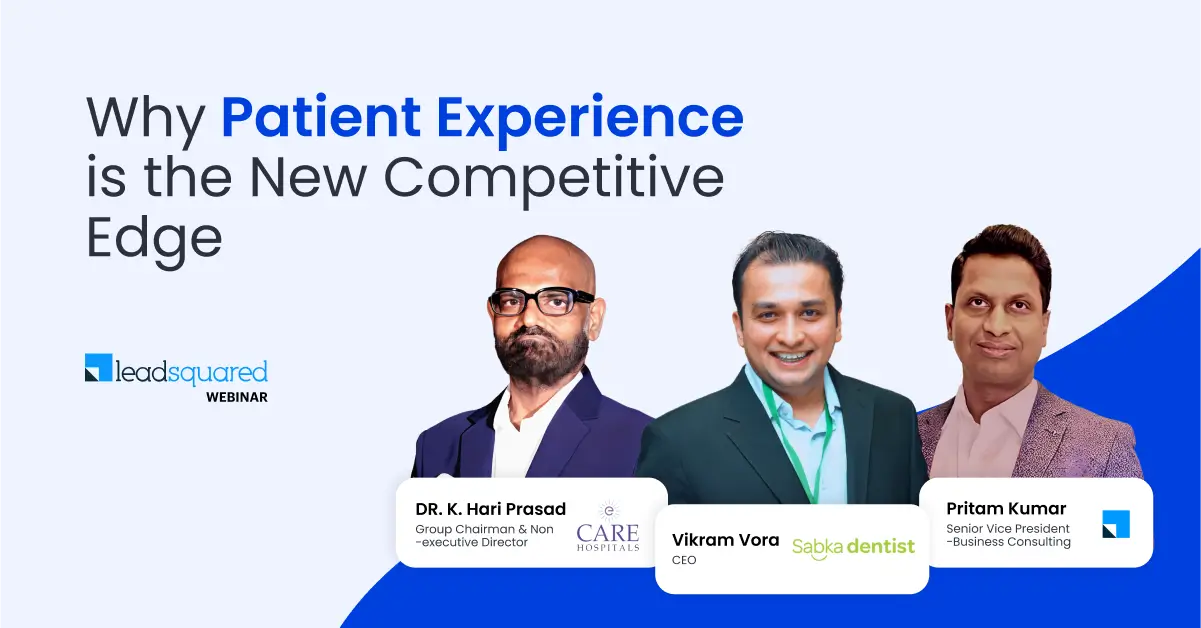 Why Patient Experience is the New Competitive Edge

leadsquared
WEBINAR

DR. K. Hari Prasad
Group Chairman & Non -executive Director
CARE HOSPITALS

Vikram Vora
CEO
Sabka dentist

Pritam Kumar
Senior Vice President -Business Consulting